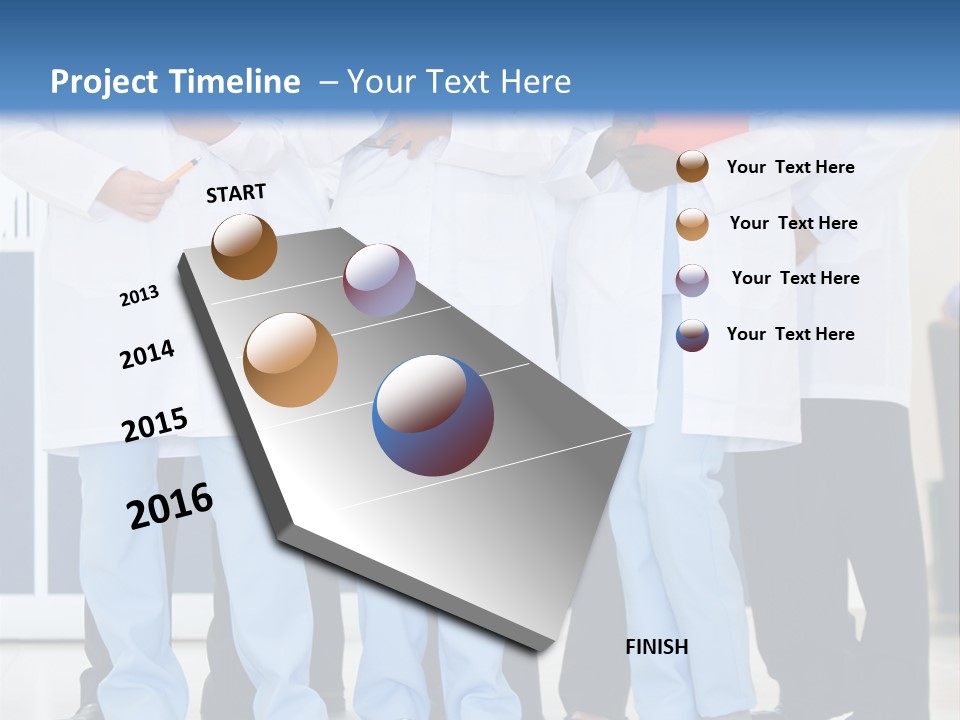 Project Timeline – Your Text Here

START

2013

2014

2015

2016

FINISH

Your Text Here

Your Text Here

Your Text Here

Your Text Here